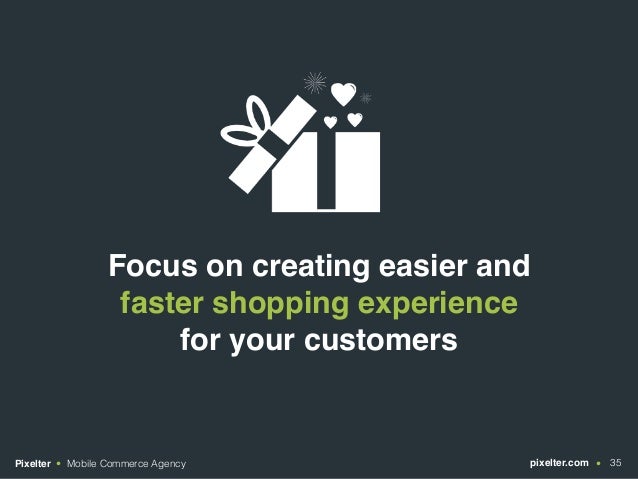 Focus on creating easier and faster shopping experience for your customers

Pixelter • Mobile Commerce Agency

pixelter.com • 35